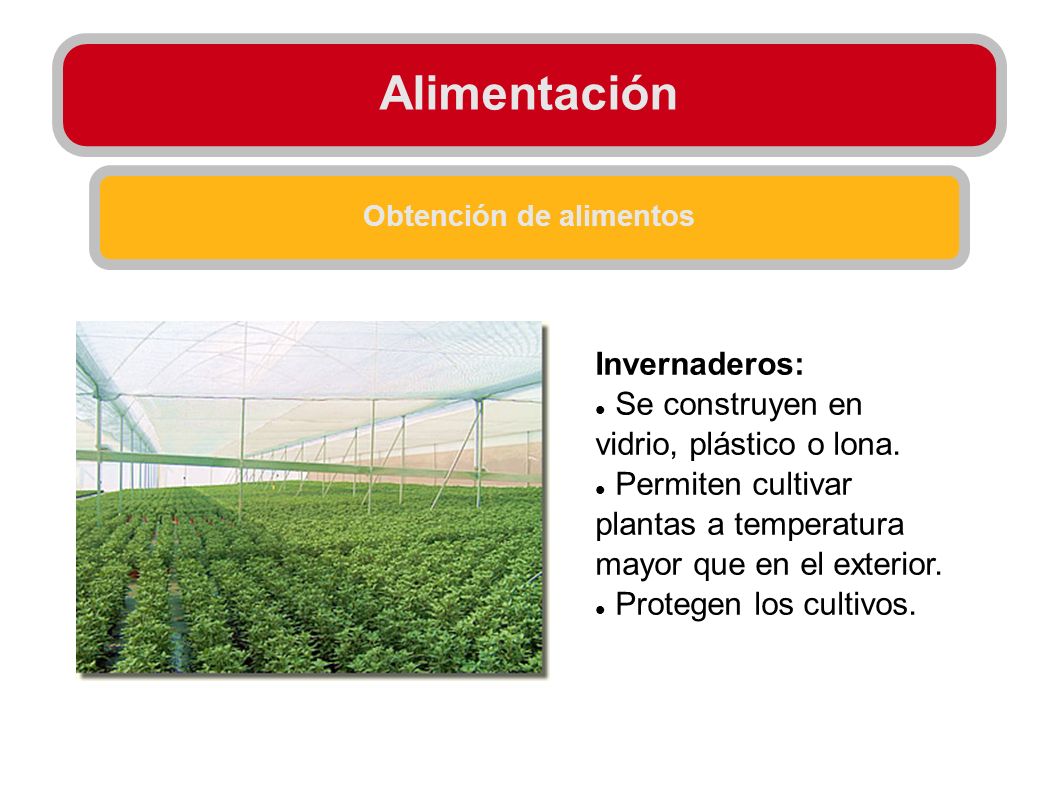 Alimentación

Obtención de alimentos

Invernaderos:
- Se construyen en vidrio, plástico o lona.
- Permiten cultivar plantas a temperatura mayor que en el exterior.
- Protegen los cultivos.